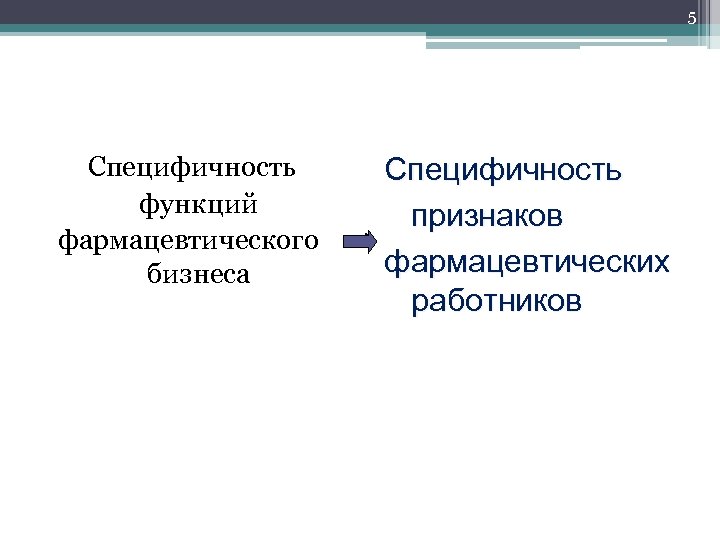 5

Специфичность функций фармацевтического бизнеса

Специфичность признаков фармацевтических работников